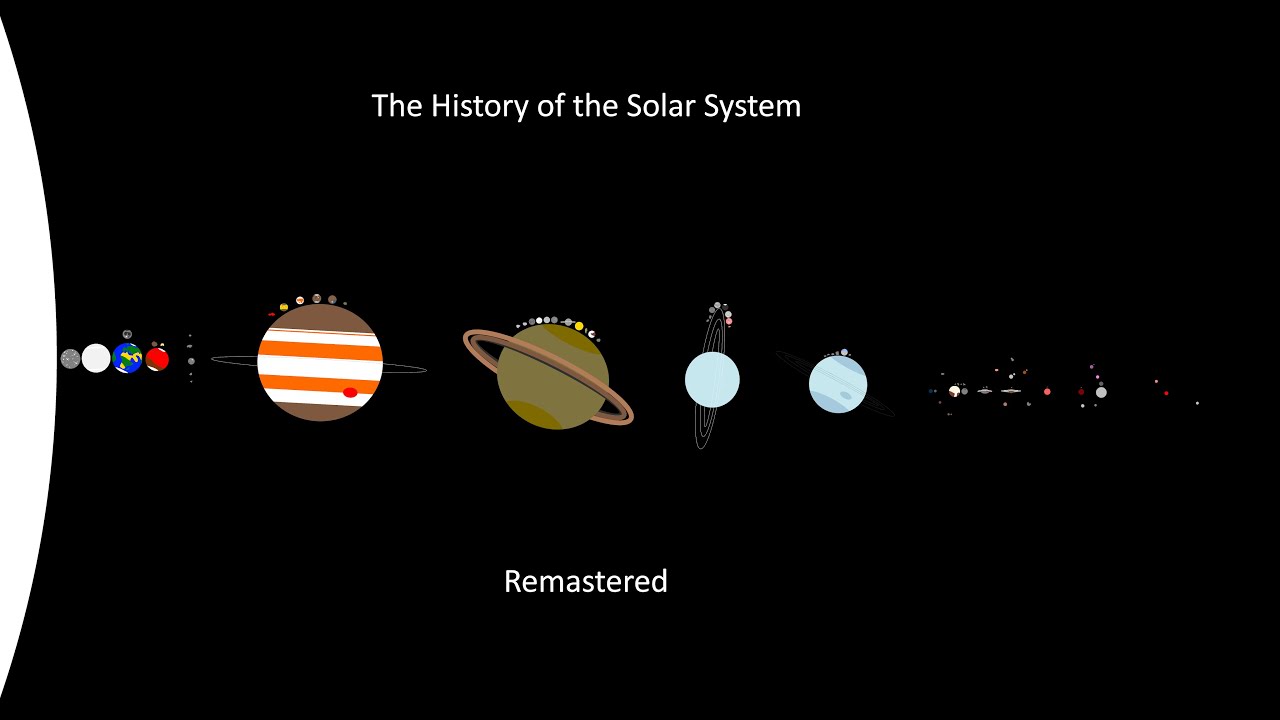 The History of the Solar System

Remastered